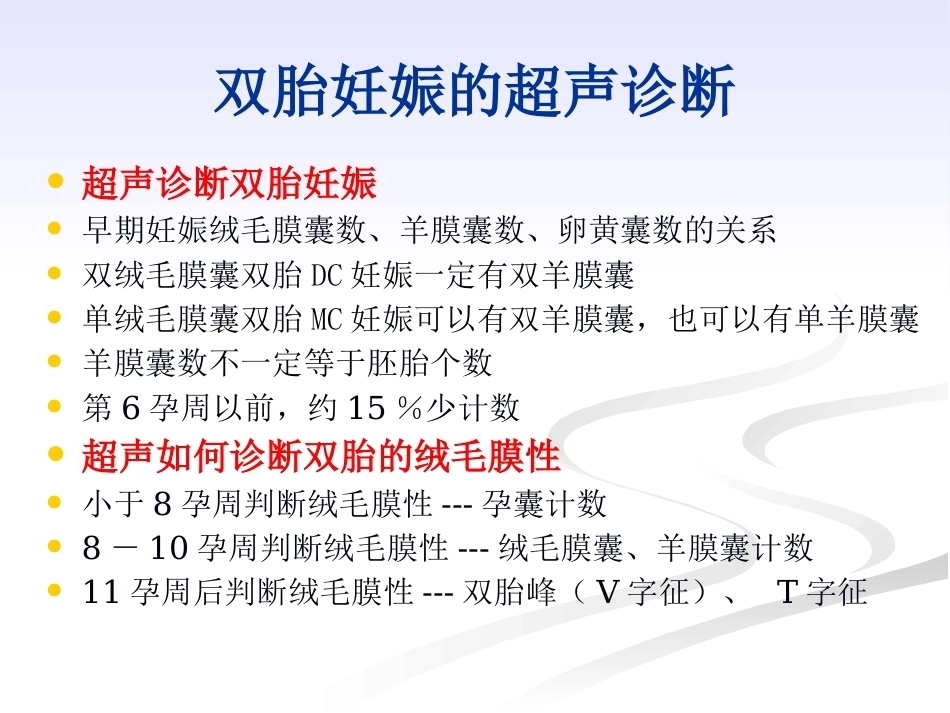 双胎妊娠的超声诊断

- 超声诊断双胎妊娠
- 早期妊娠绒毛膜囊数、羊膜囊数、卵黄囊数的关系
- 双绒毛膜囊双胎 DC 妊娠一定有双羊膜囊
- 单绒毛膜囊双胎 MC 妊娠可以有双羊膜囊，也可以有单羊膜囊
- 羊膜囊数不一定等于胚胎个数
- 第 6 孕周以前，约 15 ％少计数
- 超声如何诊断双胎的绒毛膜性
- 小于 8 孕周判断绒毛膜性 --- 孕囊计数
- 8 － 10 孕周判断绒毛膜性 --- 绒毛膜囊、羊膜囊计数
- 11 孕周后判断绒毛膜性 --- 双胎峰（ V 字征）、 T 字征